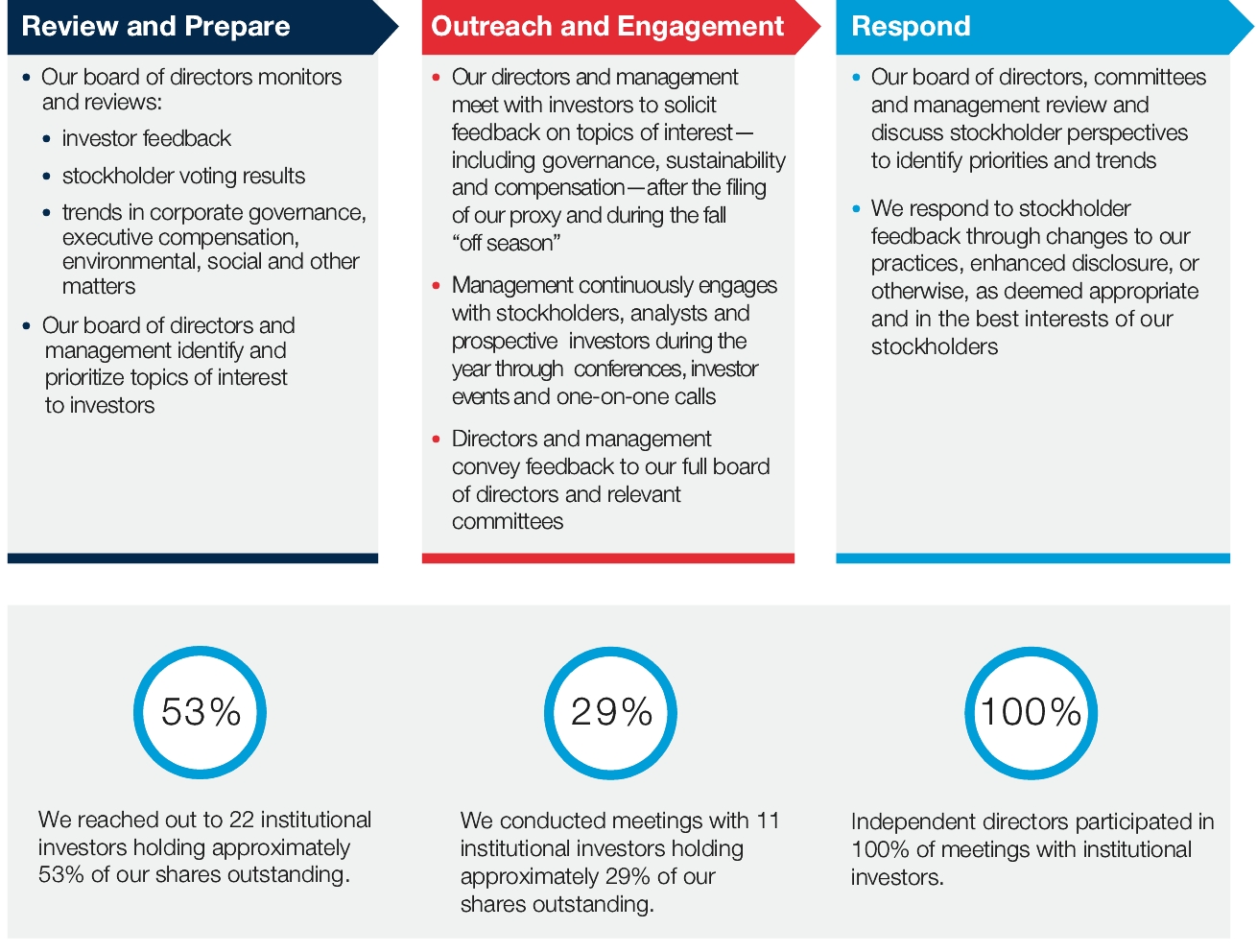 Review and Prepare

• Our board of directors monitors and reviews:
• investor feedback
• stockholder voting results
• trends in corporate governance, executive compensation, environmental, social and other matters
• Our board of directors and management identify and prioritize topics of interest to investors

Outreach and Engagement

• Our directors and management meet with investors to solicit feedback on topics of interest—including governance, sustainability and compensation—after the filing of our proxy and during the fall "off season"
• Management continuously engages with stockholders, analysts and prospective investors during the year through conferences, investor events and one-on-one calls
• Directors and management convey feedback to our full board of directors and relevant committees

Respond

• Our board of directors, committees and management review and discuss stockholder perspectives to identify priorities and trends
• We respond to stockholder feedback through changes to our practices, enhanced disclosure, or otherwise, as deemed appropriate and in the best interests of our stockholders

53%

We reached out to 22 institutional investors holding approximately 53% of our shares outstanding.

29%

We conducted meetings with 11 institutional investors holding approximately 29% of our shares outstanding.

100%

Independent directors participated in 100% of meetings with institutional investors.